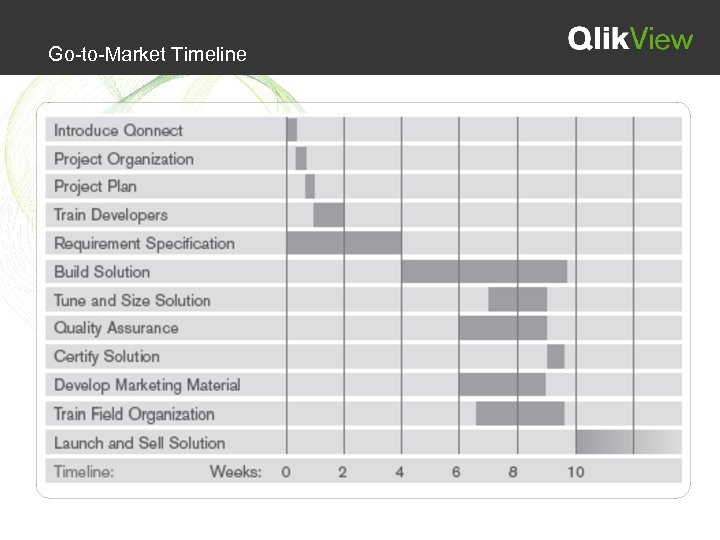 Go-to-Market Timeline

QlikView

Introduce Qonnect
Project Organization
Project Plan
Train Developers
Requirement Specification
Build Solution
Tune and Size Solution
Quality Assurance
Certify Solution
Develop Marketing Material
Train Field Organization
Launch and Sell Solution

Timeline: Weeks: 0 2 4 6 8 10